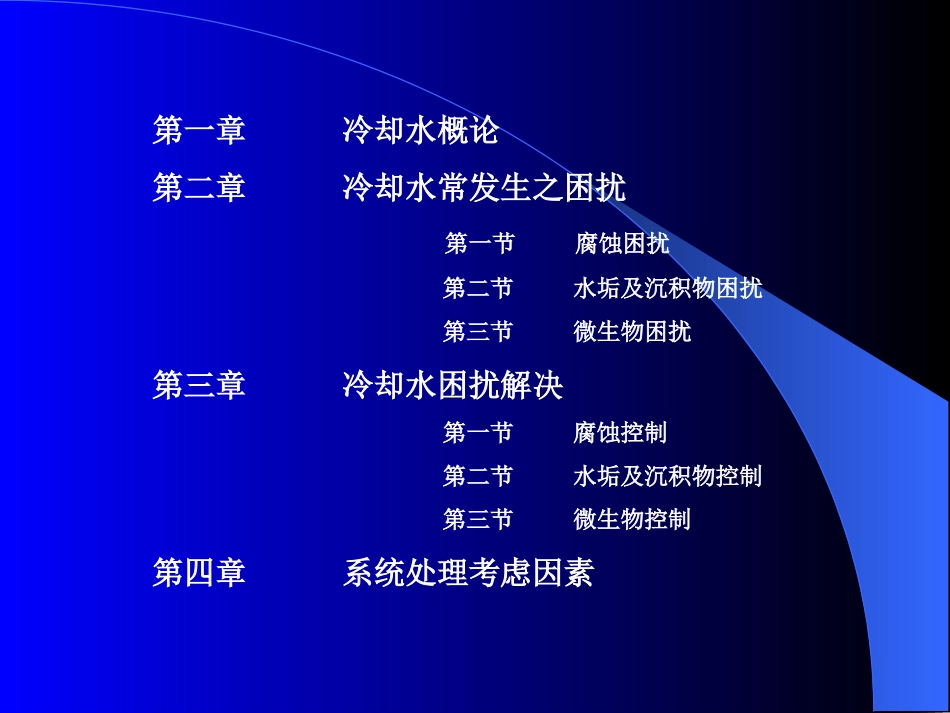 第一章　　冷却水概论

第二章　　冷却水常发生之困扰

第一节　　腐蚀困扰

第二节　　水垢及沉积物困扰

第三节　　微生物困扰

第三章　　冷却水困扰解决

第一节　　腐蚀控制

第二节　　水垢及沉积物控制

第三节　　微生物控制

第四章　　系统处理考虑因素